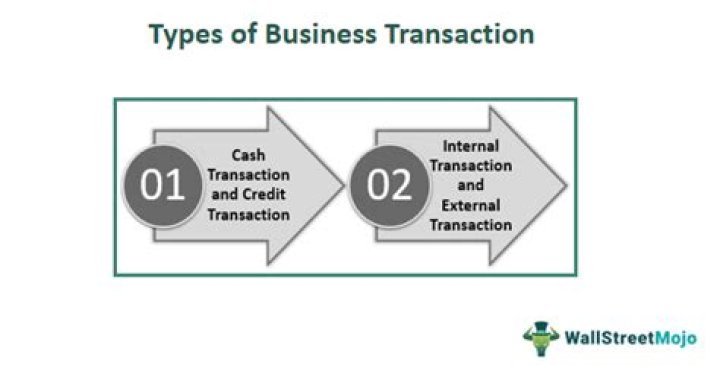 Types of Business Transaction

01

Cash Transaction and Credit Transaction

02

Internal Transaction and External Transaction

WallStreetMojo